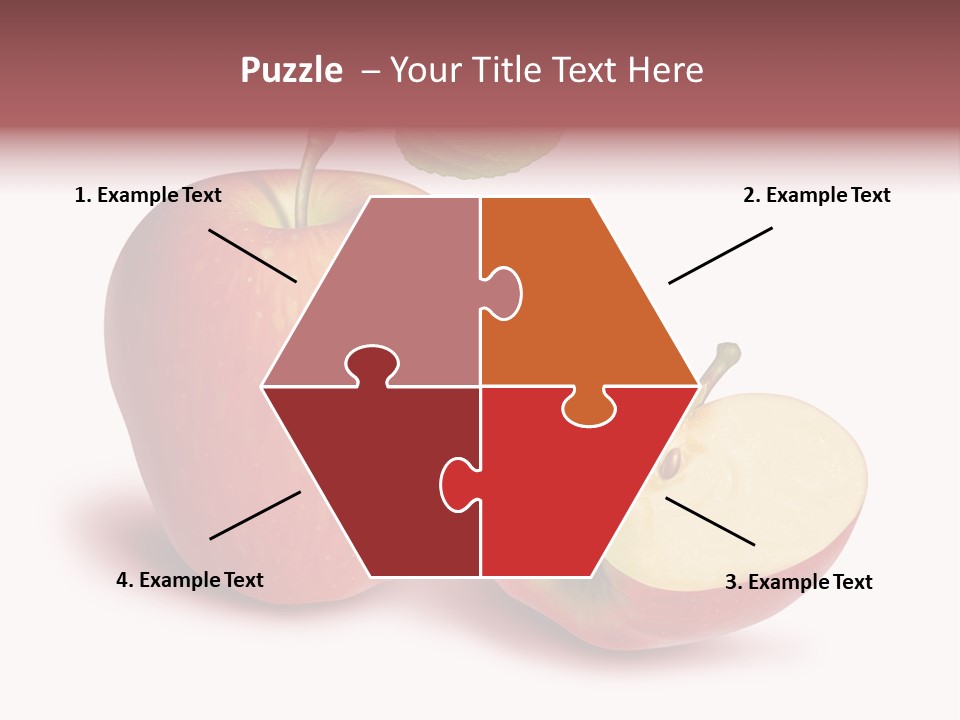 Puzzle – Your Title Text Here

1. Example Text

2. Example Text

4. Example Text

3. Example Text